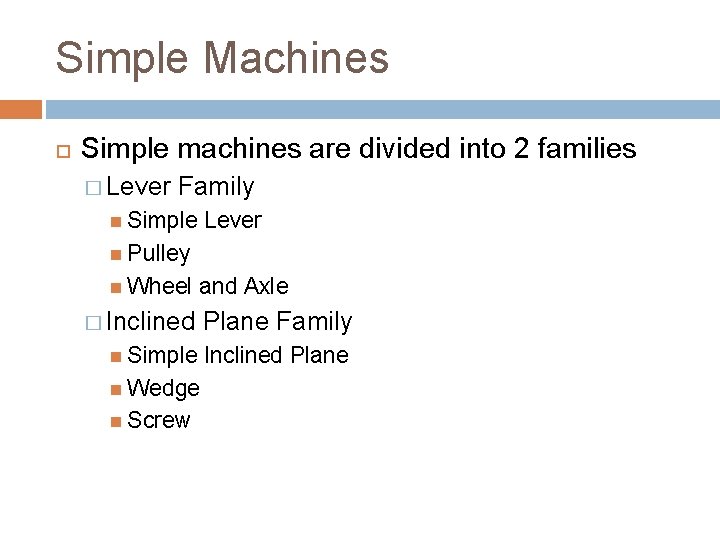 Simple Machines

Simple machines are divided into 2 families

Lever Family

Simple Lever

Pulley

Wheel and Axle

Inclined Plane Family

Simple Inclined Plane

Wedge

Screw